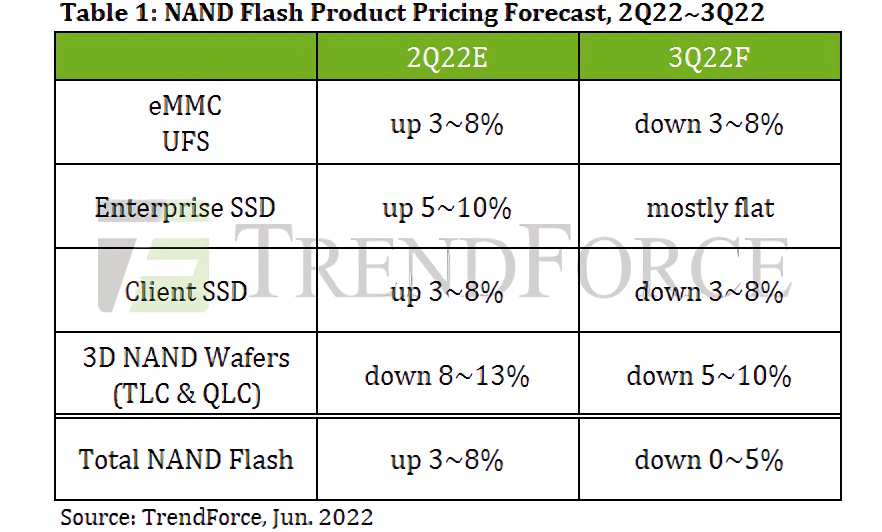 Table 1: NAND Flash Product Pricing Forecast, 2Q22~3Q22

| | 2Q22E | 3Q22F |
|---|---|---|
| eMMC UFS | up 3~8% | down 3~8% |
| Enterprise SSD | up 5~10% | mostly flat |
| Client SSD | up 3~8% | down 3~8% |
| 3D NAND Wafers (TLC & QLC) | down 8~13% | down 5~10% |
| Total NAND Flash | up 3~8% | down 0~5% |

TRENDFORCE

Source: TrendForce, Jun. 2022